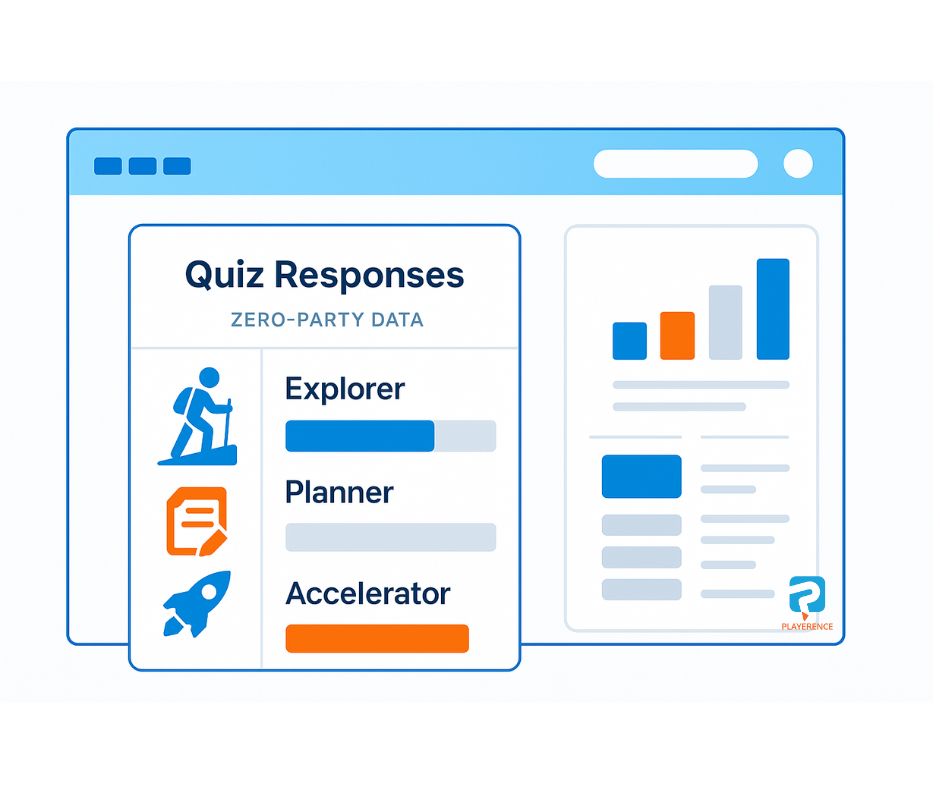 Quiz Responses
ZERO-PARTY DATA

Explorer

Planner

Accelerator

PLAYERENCE